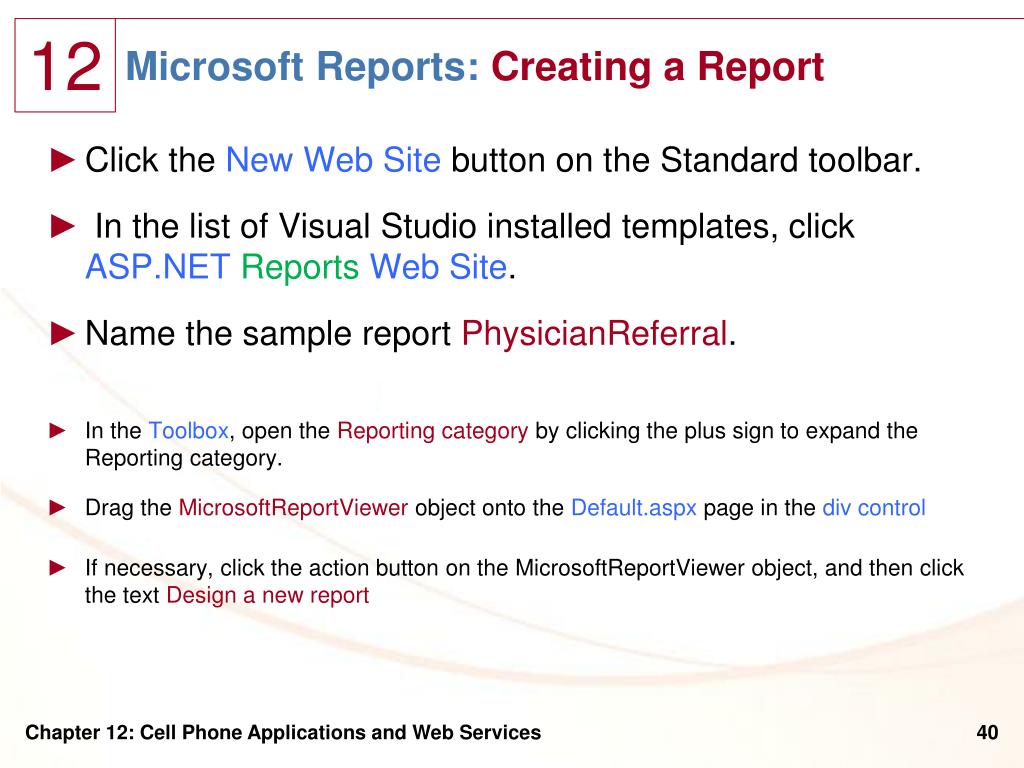 12

Microsoft Reports: Creating a Report

► Click the New Web Site button on the Standard toolbar.

► In the list of Visual Studio installed templates, click ASP.NET Reports Web Site.

► Name the sample report PhysicianReferral.

► In the Toolbox, open the Reporting category by clicking the plus sign to expand the Reporting category.

► Drag the MicrosoftReportViewer object onto the Default.aspx page in the div control

► If necessary, click the action button on the MicrosoftReportViewer object, and then click the text Design a new report

Chapter 12: Cell Phone Applications and Web Services

40